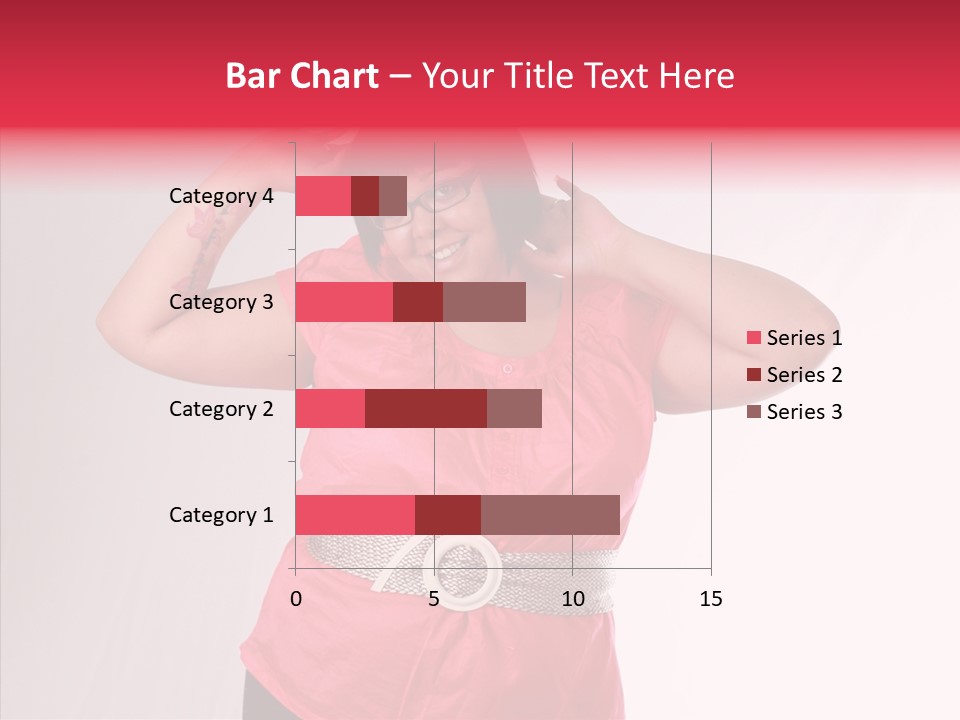 Bar Chart – Your Title Text Here

Category 4
Category 3
Category 2
Category 1

0
5
10
15

Series 1
Series 2
Series 3